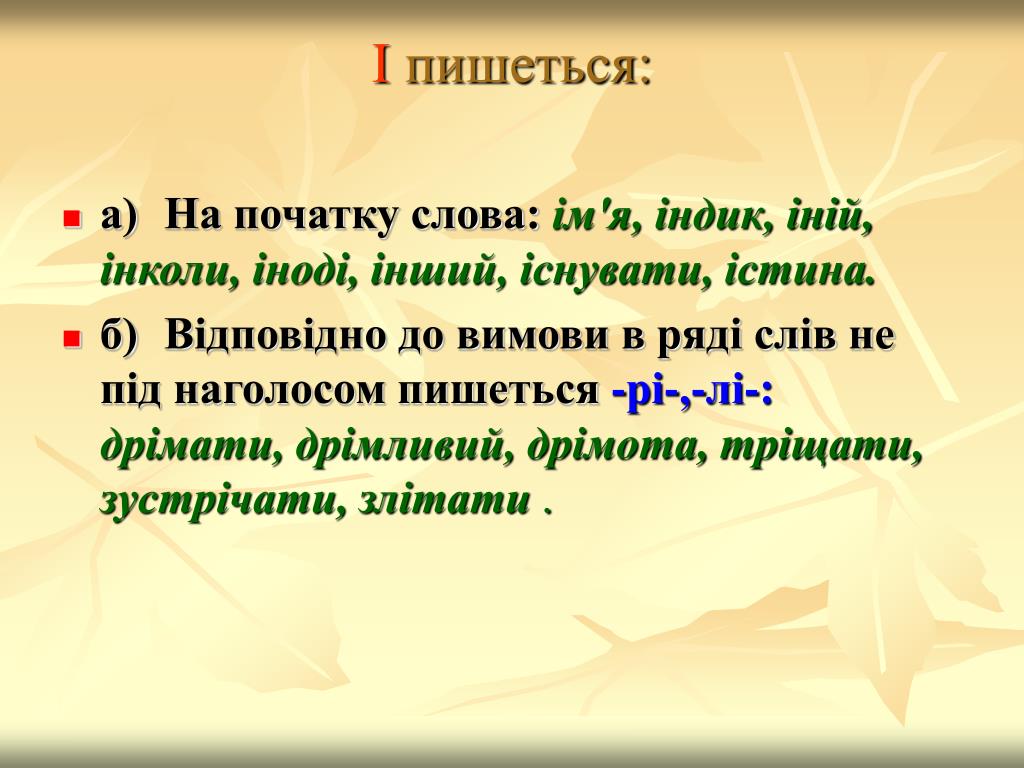 І пишеться:

а) На початку слова: ім'я, індик, іній, інколи, іноді, інший, існувати, істина.

б) Відповідно до вимови в ряді слів не під наголосом пишеться -рі-,-лі-: дрімати, дрімливий, дрімота, тріщати, зустрічати, злітати .